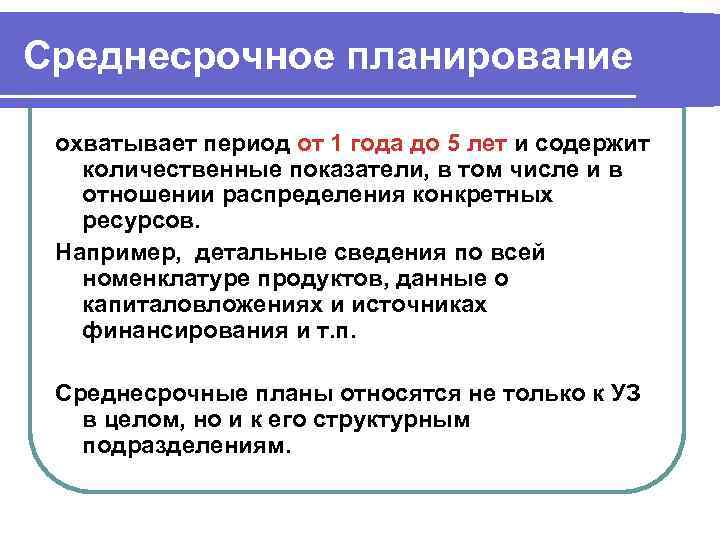 Среднесрочное планирование

охватывает период от 1 года до 5 лет и содержит количественные показатели, в том числе и в отношении распределения конкретных ресурсов.

Например, детальные сведения по всей номенклатуре продуктов, данные о капиталовложениях и источниках финансирования и т.п.

Среднесрочные планы относятся не только к УЗ в целом, но и к его структурным подразделениям.